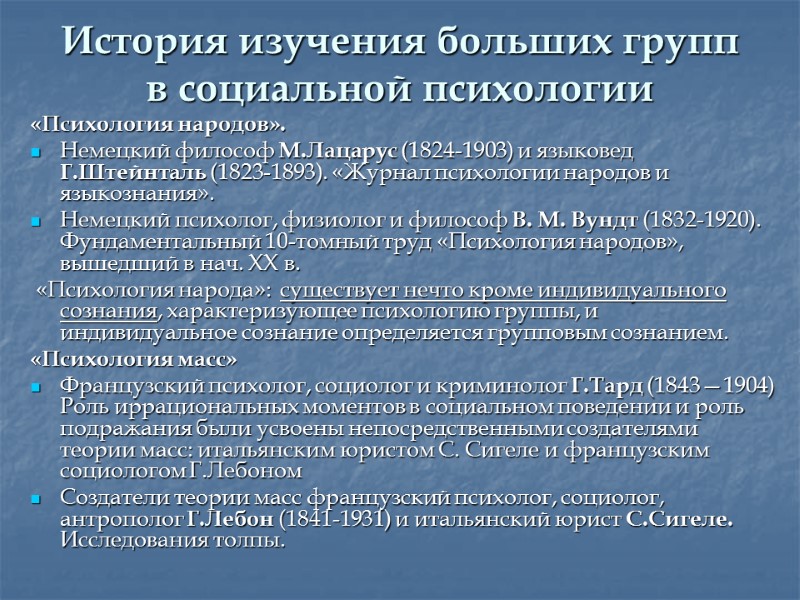 История изучения больших групп в социальной психологии

«Психология народов».

Немецкий философ М.Лацарус (1824-1903) и языковед Г.Штейнталь (1823-1893). «Журнал психологии народов и языкознания».

Немецкий психолог, физиолог и философ В. М. Вундт (1832-1920). Фундаментальный 10-томный труд «Психология народов», вышедший в нач. XX в.

«Психология народа»: существует нечто кроме индивидуального сознания, характеризующее психологию группы, и индивидуальное сознание определяется групповым сознанием.

«Психология масс»

Французский психолог, социолог и криминолог Г.Тард (1843 – 1904) Роль иррациональных моментов в социальном поведении и роль подражания были усвоены непосредственными создателями теории масс: итальянским юристом С. Сигеле и французским социологом Г.Лебоном

Создатели теории масс французский психолог, социолог, антрополог Г.Лебон (1841-1931) и итальянский юрист С.Сигеле. Исследования толпы.